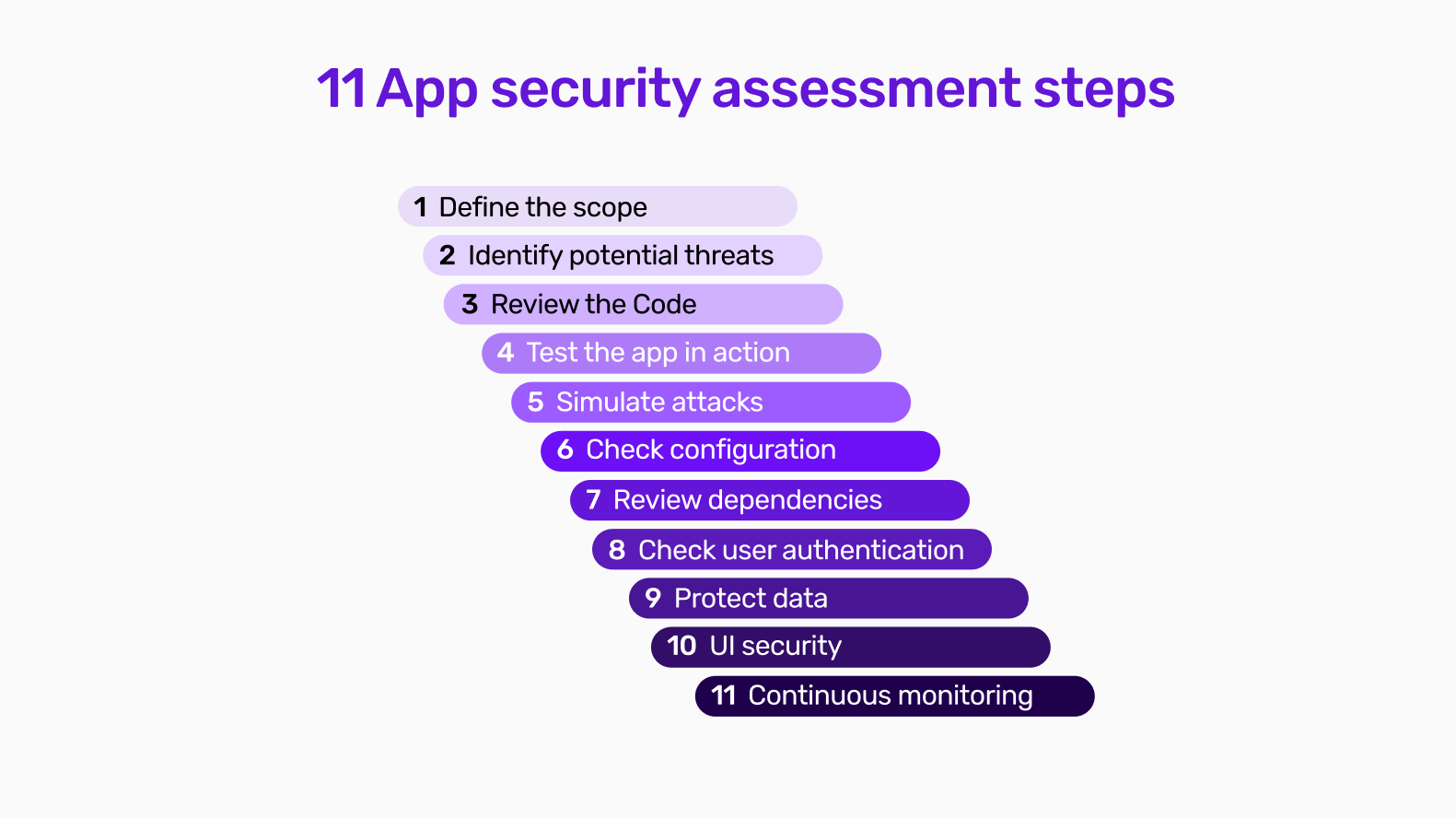 11 App security assessment steps

1 Define the scope
2 Identify potential threats
3 Review the Code
4 Test the app in action
5 Simulate attacks
6 Check configuration
7 Review dependencies
8 Check user authentication
9 Protect data
10 UI security
11 Continuous monitoring